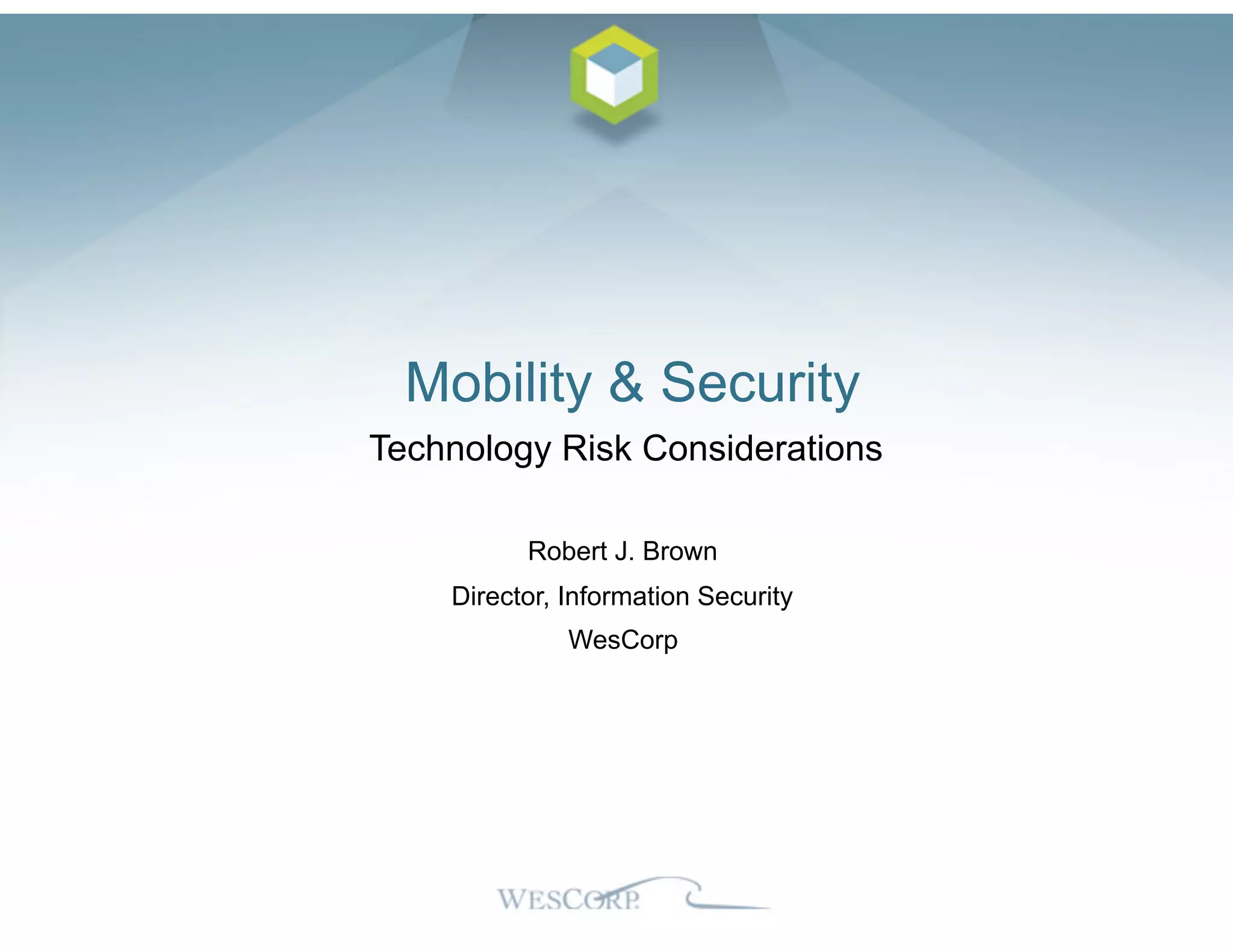 Mobility & Security

Technology Risk Considerations

Robert J. Brown

Director, Information Security

WesCorp

WESCORP.